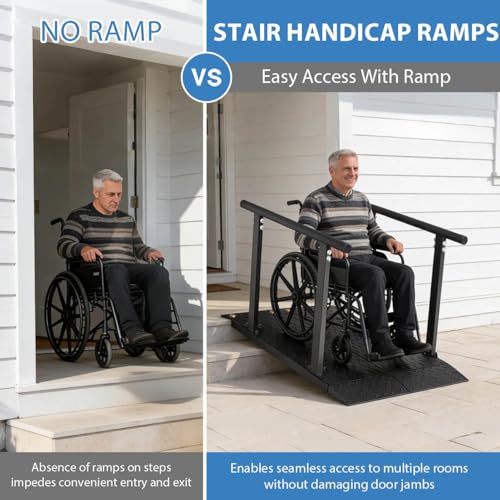 NO RAMP

VS

STAIR HANDICAP RAMPS

Easy Access With Ramp

Absence of ramps on steps impedes convenient entry and exit

Enables seamless access to multiple rooms without damaging door jambs